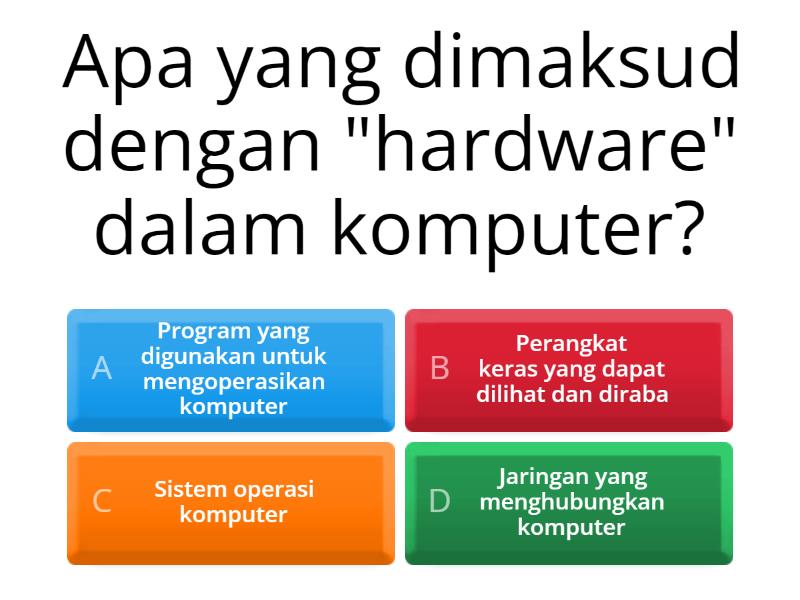 Apa yang dimaksud dengan "hardware" dalam komputer?

A Program yang digunakan untuk mengoperasikan komputer

B Perangkat keras yang dapat dilihat dan diraba

C Sistem operasi komputer

D Jaringan yang menghubungkan komputer